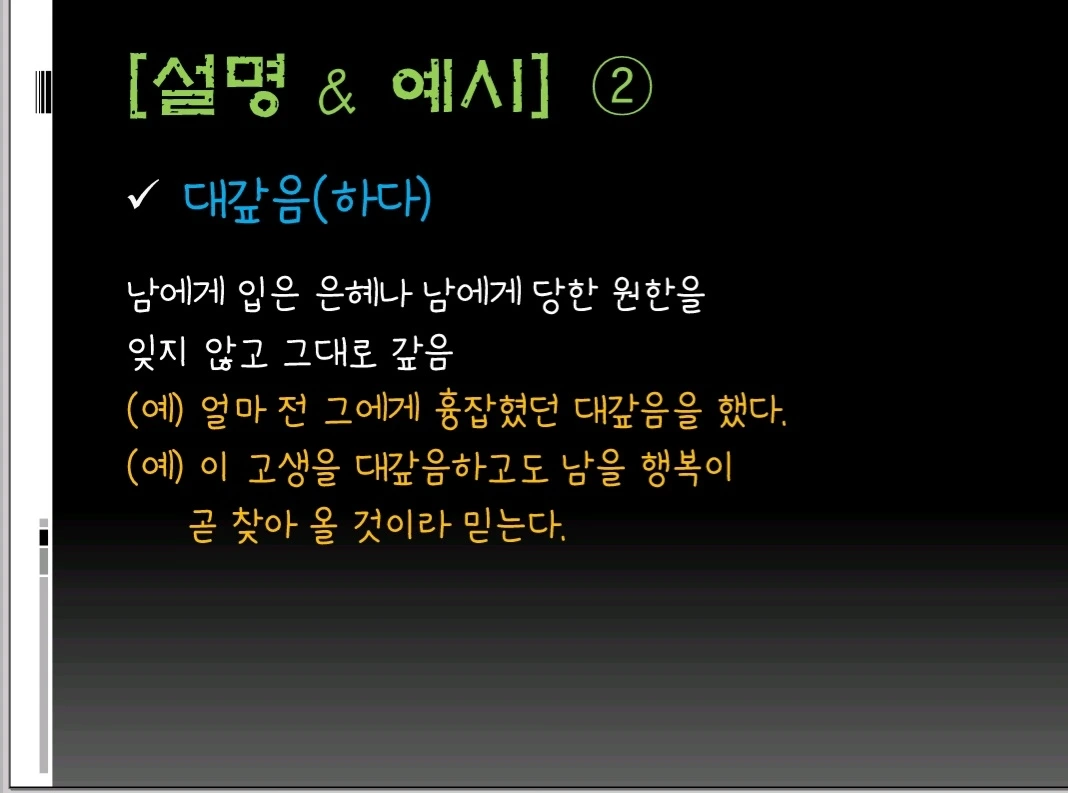 [설명 & 예시] ②

✓ 대갚음(하다)

남에게 입은 은혜나 남에게 당한 원한을 잊지 않고 그대로 갚음
(예) 얼마 전 그에게 흉잡혔던 대갚음을 했다.
(예) 이 고생을 대갚음하고도 남을 행복이 곧 찾아 올 것이라 믿는다.